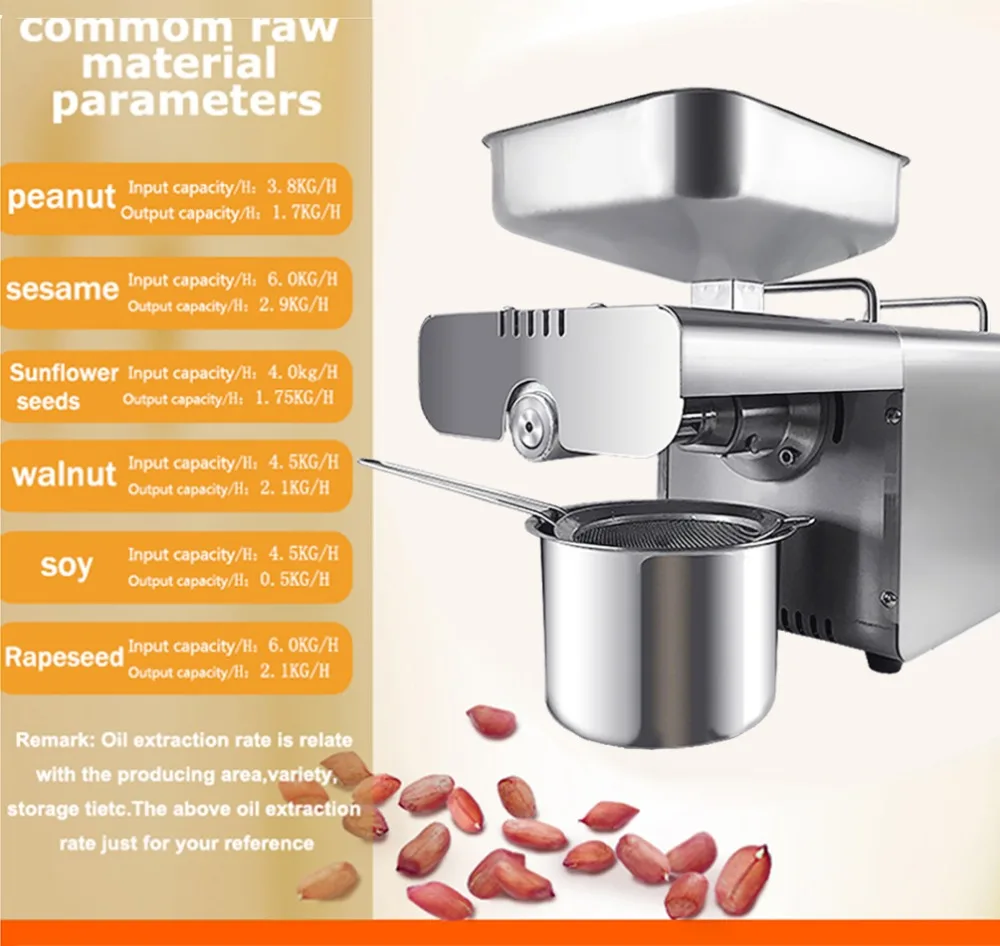 commom raw material parameters

peanut Input capacity/H: 3.8KG/H
Output capacity/H: 1.7KG/H

sesame Input capacity/H: 6.0KG/H
Output capacity/H: 2.9KG/H

Sunflower seeds Input capacity/H: 4.0kg/H
Output capacity/H: 1.75KG/H

walnut Input capacity/H: 4.5KG/H
Output capacity/H: 2.1KG/H

soy Input capacity/H: 4.5KG/H
Output capacity/H: 0.5KG/H

Rapeseed Input capacity/H: 6.0KG/H
Output capacity/H: 2.1KG/H

Remark: Oil extraction rate is relate with the producing area,variety, storage tietc.The above oil extraction rate just for your reference